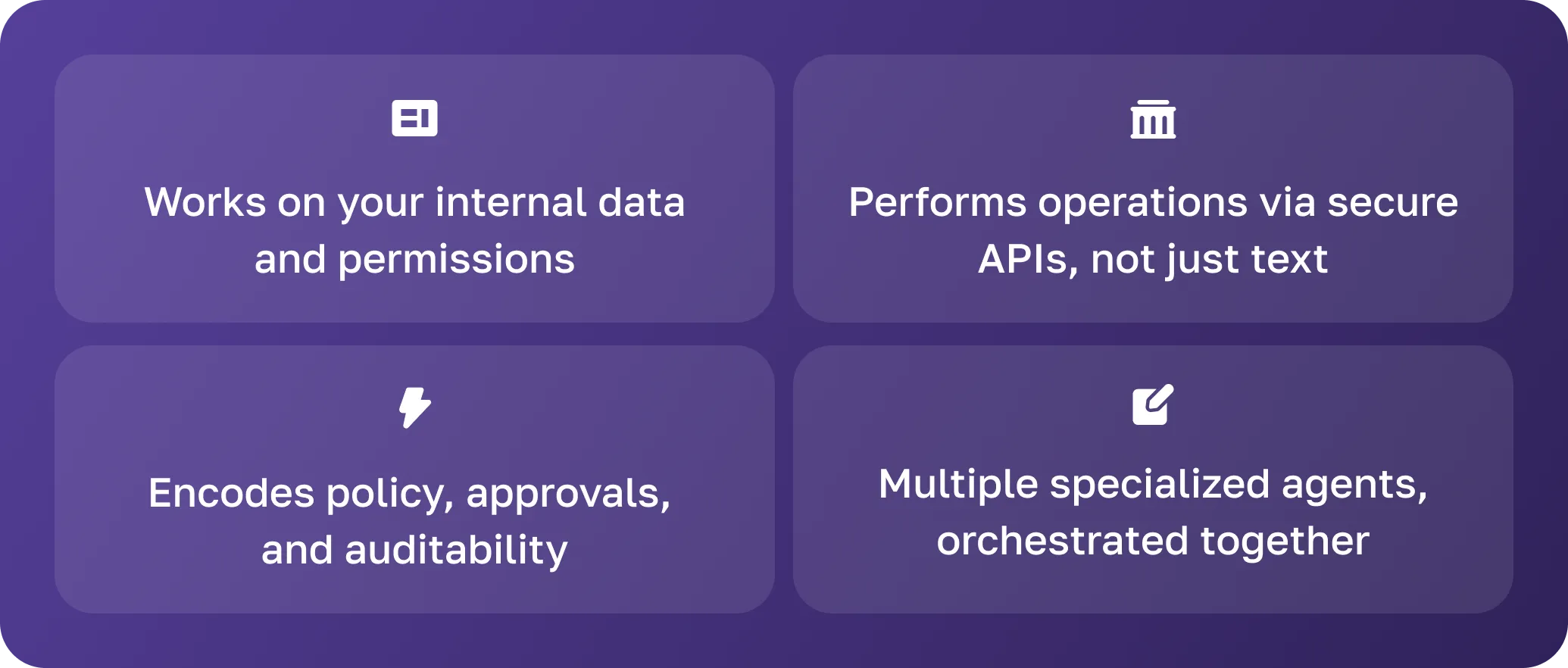 Works on your internal data and permissions

Performs operations via secure APIs, not just text

Encodes policy, approvals, and auditability

Multiple specialized agents, orchestrated together